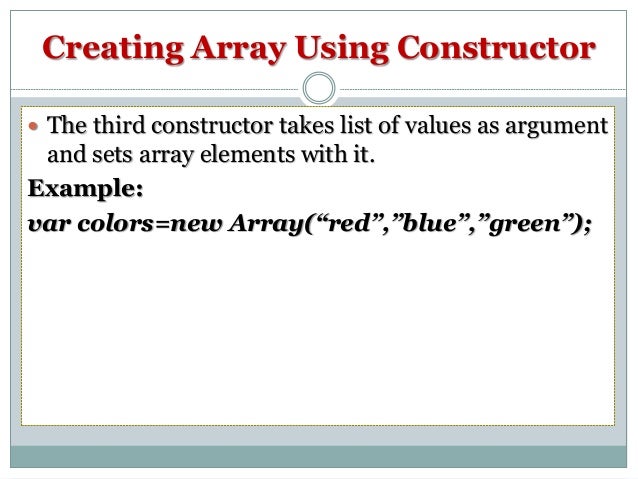 Creating Array Using Constructor

• The third constructor takes list of values as argument and sets array elements with it.

Example:

var colors=new Array(“red”,”blue”,”green”);